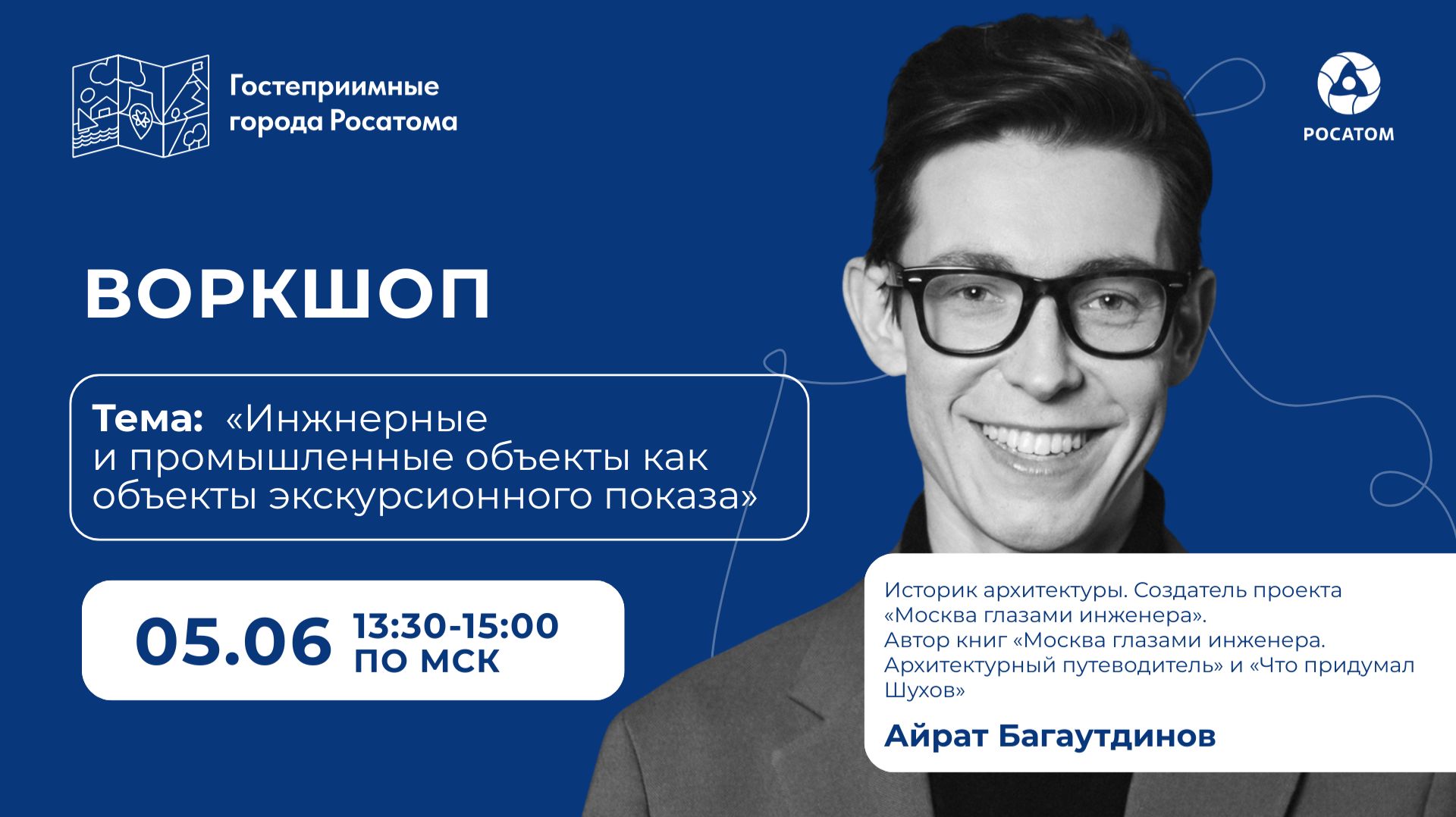 Гостеприимные города Росатома

РОСАТОМ

ВОРКШОП

Тема: «Инжнерные и промышленные объекты как объекты экскурсионного показа»

05.06 13:30-15:00 ПО МСК

Историк архитектуры. Создатель проекта «Москва глазами инженера». Автор книг «Москва глазами инженера. Архитектурный путеводитель» и «Что придумал Шухов»

Айрат Багаутдинов